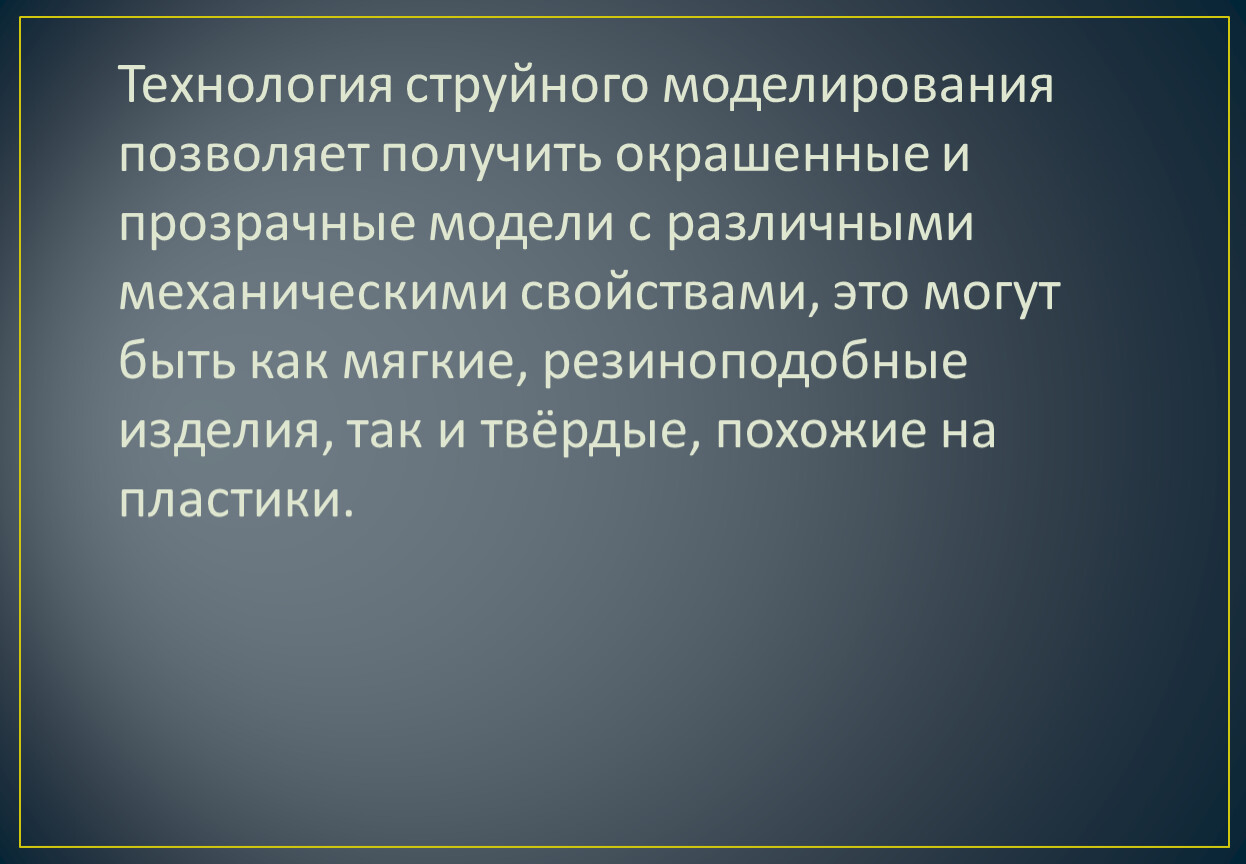 Технология струйного моделирования позволяет получить окрашенные и прозрачные модели с различными механическими свойствами, это могут быть как мягкие, резиноподобные изделия, так и твёрдые, похожие на пластики.